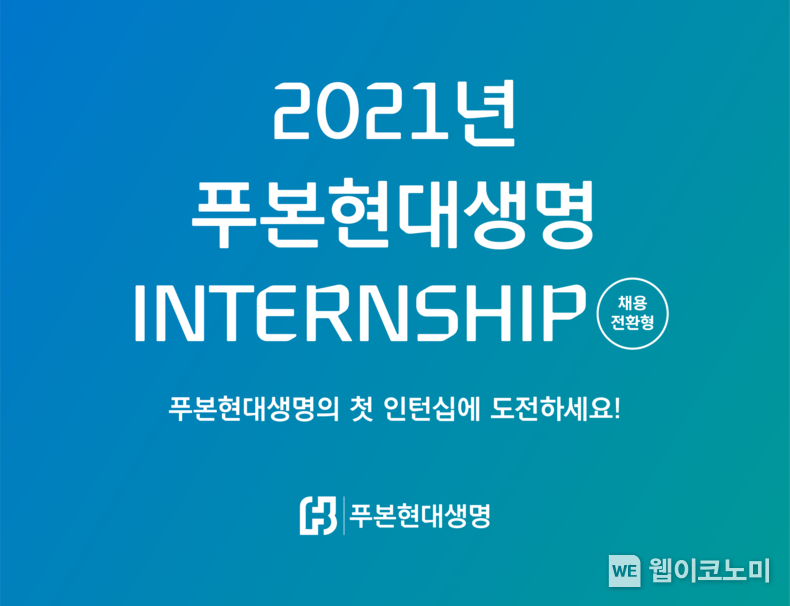 2021년
푸본현대생명
INTERNSHIP

채용
전환형

푸본현대생명의 첫 인턴십에 도전하세요!

푸본현대생명

WE 웹이코노미